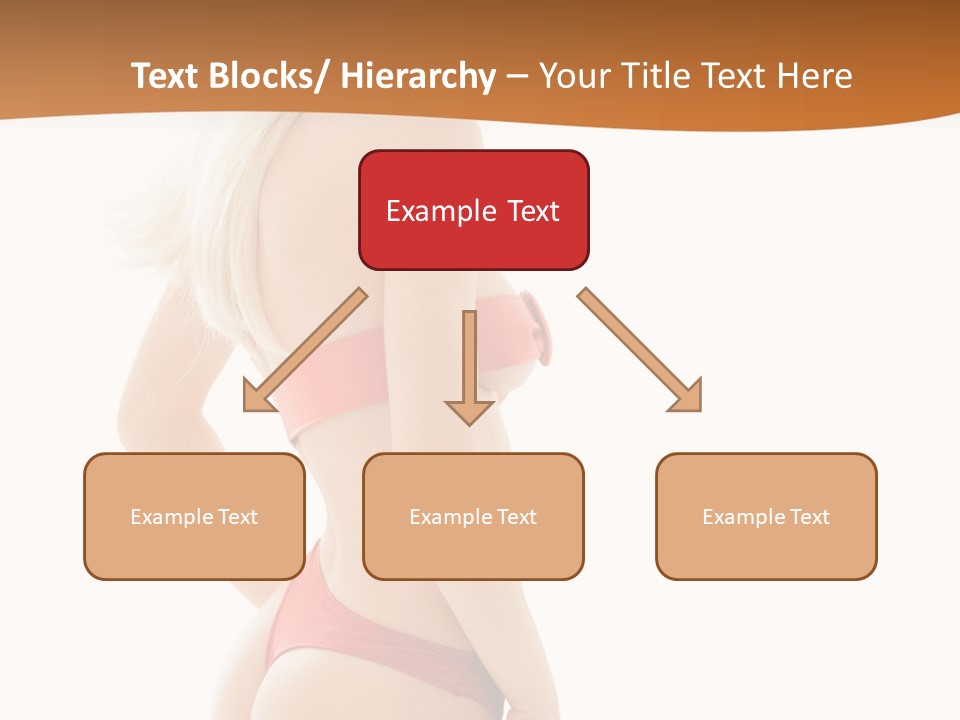 Text Blocks/ Hierarchy – Your Title Text Here

Example Text

Example Text

Example Text

Example Text